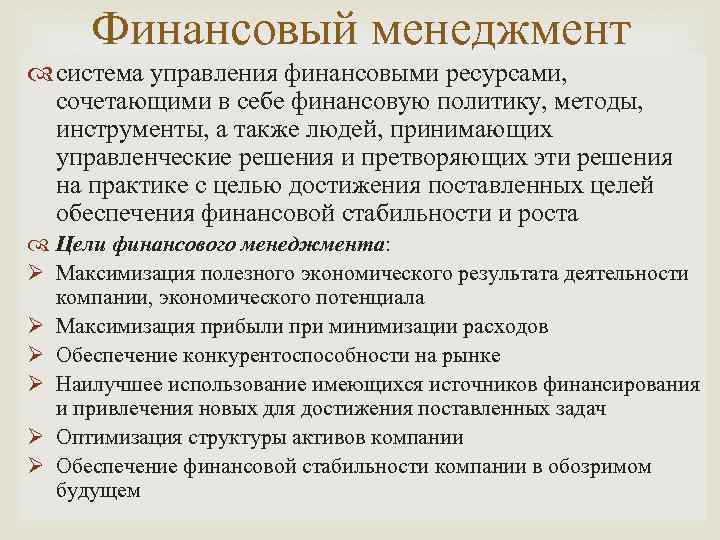 Финансовый менеджмент

система управления финансовыми ресурсами, сочетающими в себе финансовую политику, методы, инструменты, а также людей, принимающих управленческие решения и претворяющих эти решения на практике с целью достижения поставленных целей обеспечения финансовой стабильности и роста

Цели финансового менеджмента:

Максимизация полезного экономического результата деятельности компании, экономического потенциала

Максимизация прибыли при минимизации расходов

Обеспечение конкурентоспособности на рынке

Наилучшее использование имеющихся источников финансирования и привлечения новых для достижения поставленных задач

Оптимизация структуры активов компании

Обеспечение финансовой стабильности компании в обозримом будущем